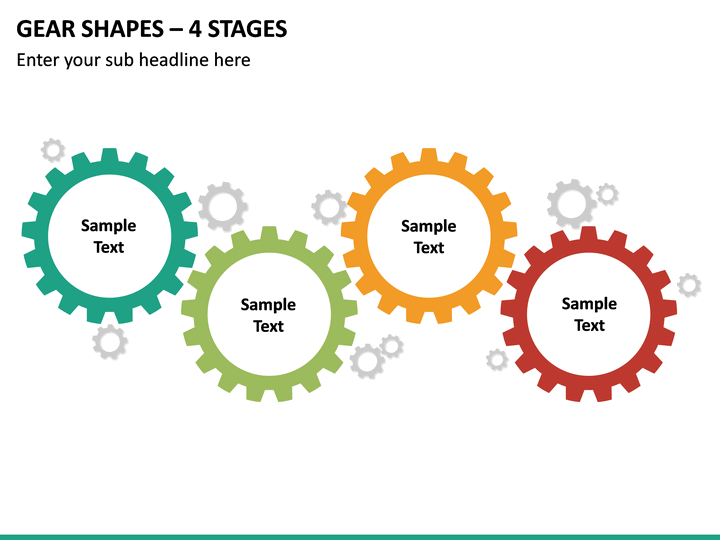 GEAR SHAPES – 4 STAGES

Enter your sub headline here

Sample Text

Sample Text

Sample Text

Sample Text